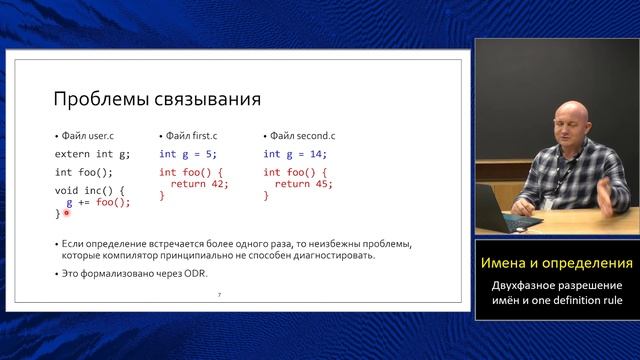 Проблемы связывания

• Файл user.c

extern int g;

int foo();

void inc() {
  g += foo();
}

• Файл first.c

int g = 5;

int foo() {
  return 42;
}

• Файл second.c

int g = 14;

int foo() {
  return 45;
}

• Если определение встречается более одного раза, то неизбежны проблемы, которые компилятор принципиально не способен диагностировать.

• Это формализовано через ODR.

7

Имена и определения

Двухфазное разрешение имён и one definition rule